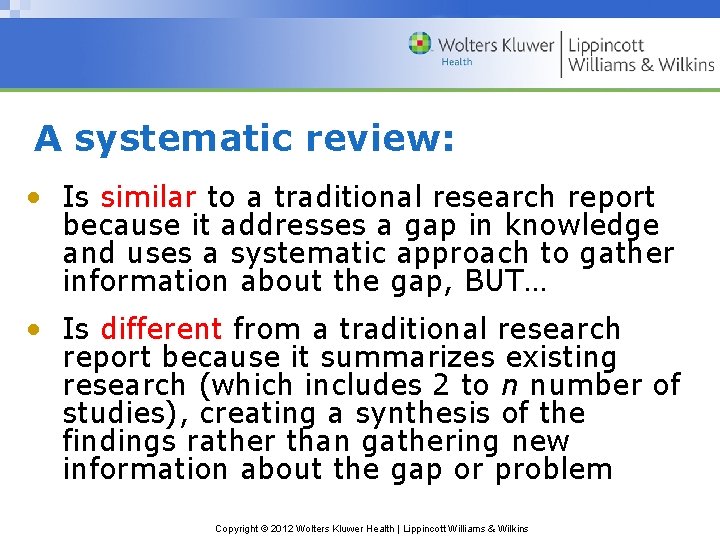 Wolters Kluwer
Health

Lippincott
Williams & Wilkins

A systematic review:

• Is similar to a traditional research report because it addresses a gap in knowledge and uses a systematic approach to gather information about the gap, BUT…

• Is different from a traditional research report because it summarizes existing research (which includes 2 to n number of studies), creating a synthesis of the findings rather than gathering new information about the gap or problem

Copyright © 2012 Wolters Kluwer Health | Lippincott Williams & Wilkins